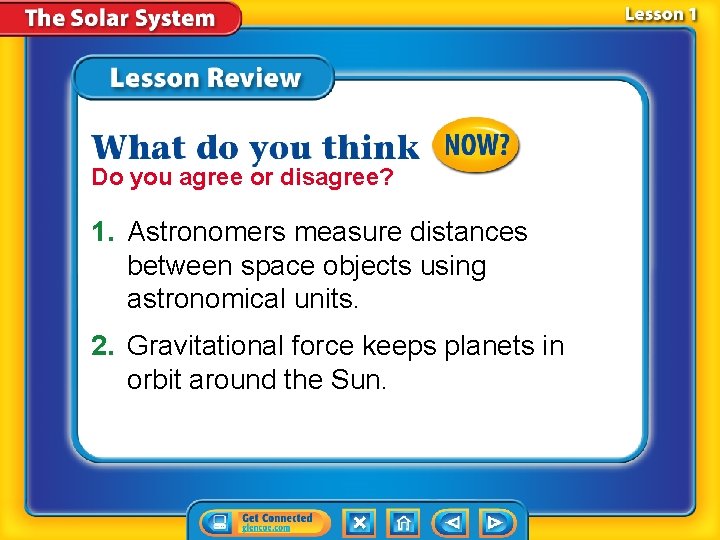 The Solar System

Lesson 1

Lesson Review

What do you think NOW?

Do you agree or disagree?

1. Astronomers measure distances between space objects using astronomical units.

2. Gravitational force keeps planets in orbit around the Sun.

Get Connected
glencoe.com